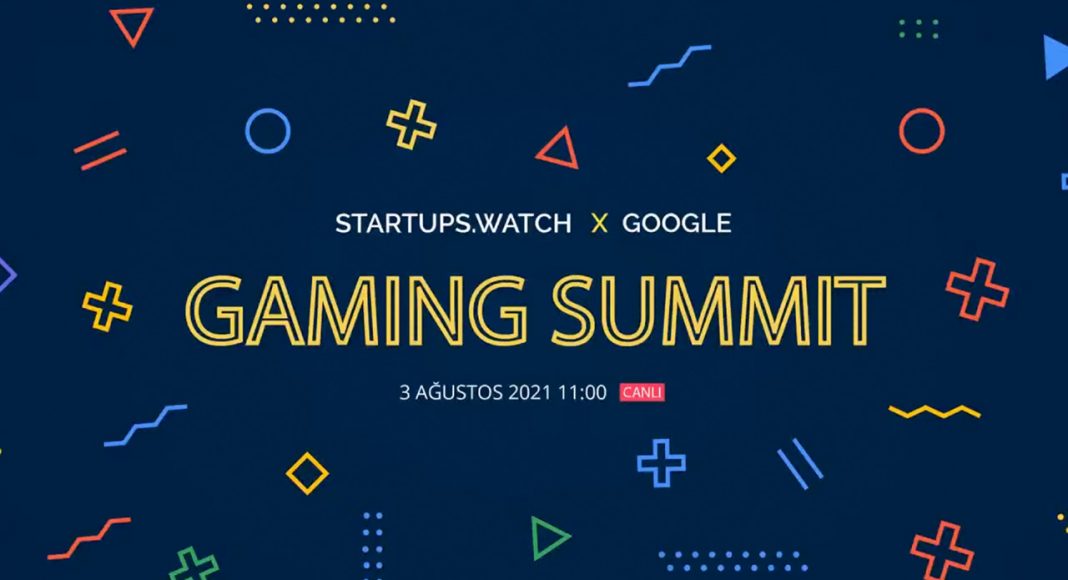 STARTUPS.WATCH X GOOGLE

GAMING SUMMIT

3 AĞUSTOS 2021 11:00 CANLI